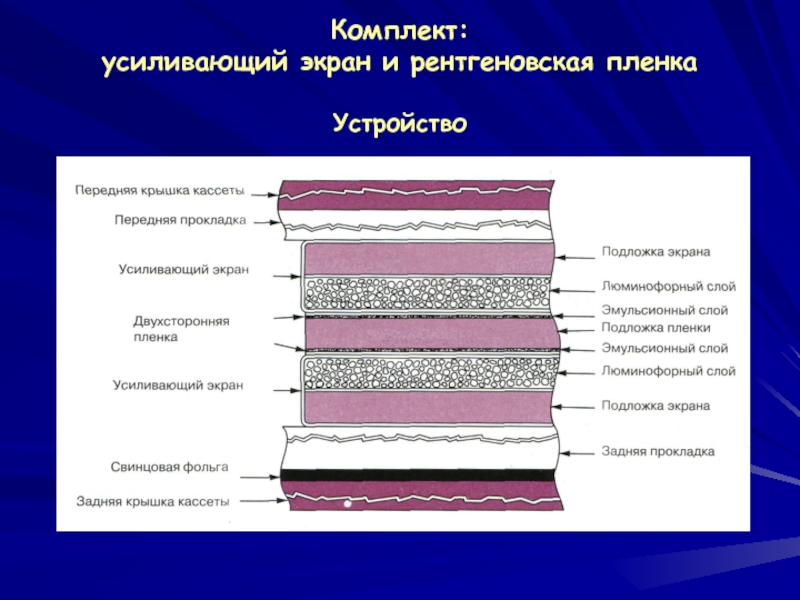 Комплект:
усиливающий экран и рентгеновская пленка

Устройство

Передняя крышка кассеты
Передняя прокладка
Усиливающий экран
Двухсторонняя пленка
Усиливающий экран
Свинцовая фольга
Задняя крышка кассеты

Подложка экрана
Люминофорный слой
Эмульсионный слой
Подложка пленки
Эмульсионный слой
Люминофорный слой
Подложка экрана
Задняя прокладка